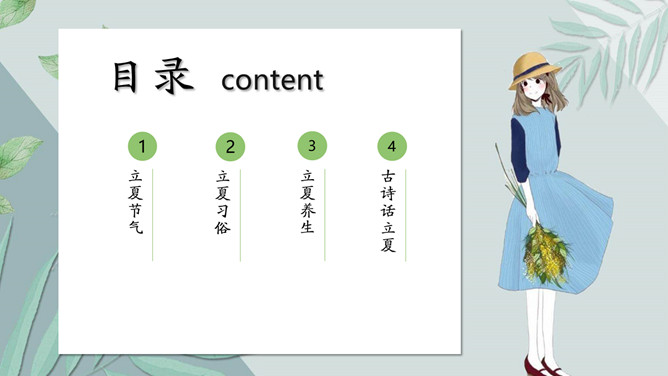 目录 content

1
立夏节气

2
立夏习俗

3
立夏养生

4
古诗话立夏